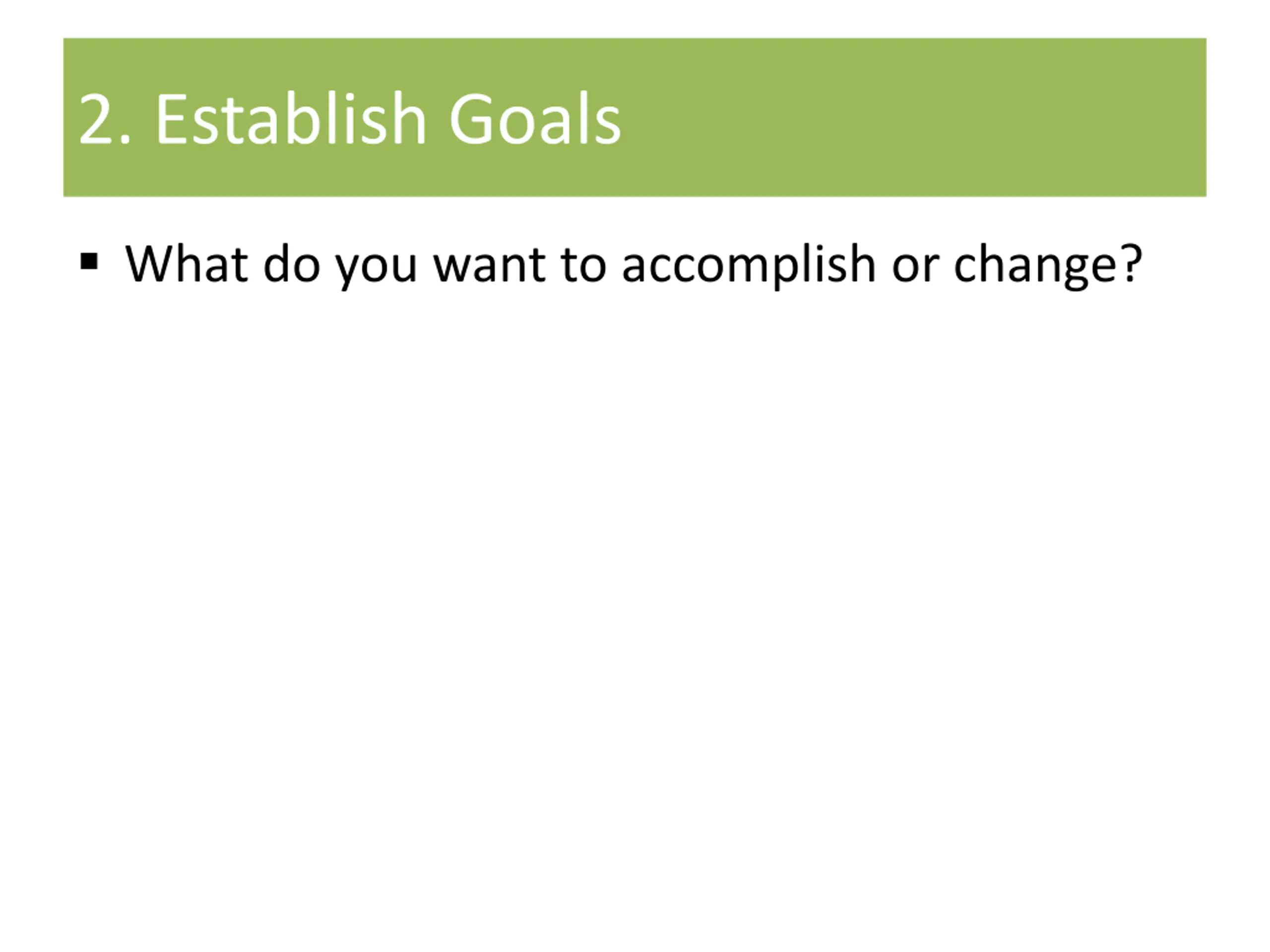 2. Establish Goals

▪ What do you want to accomplish or change?